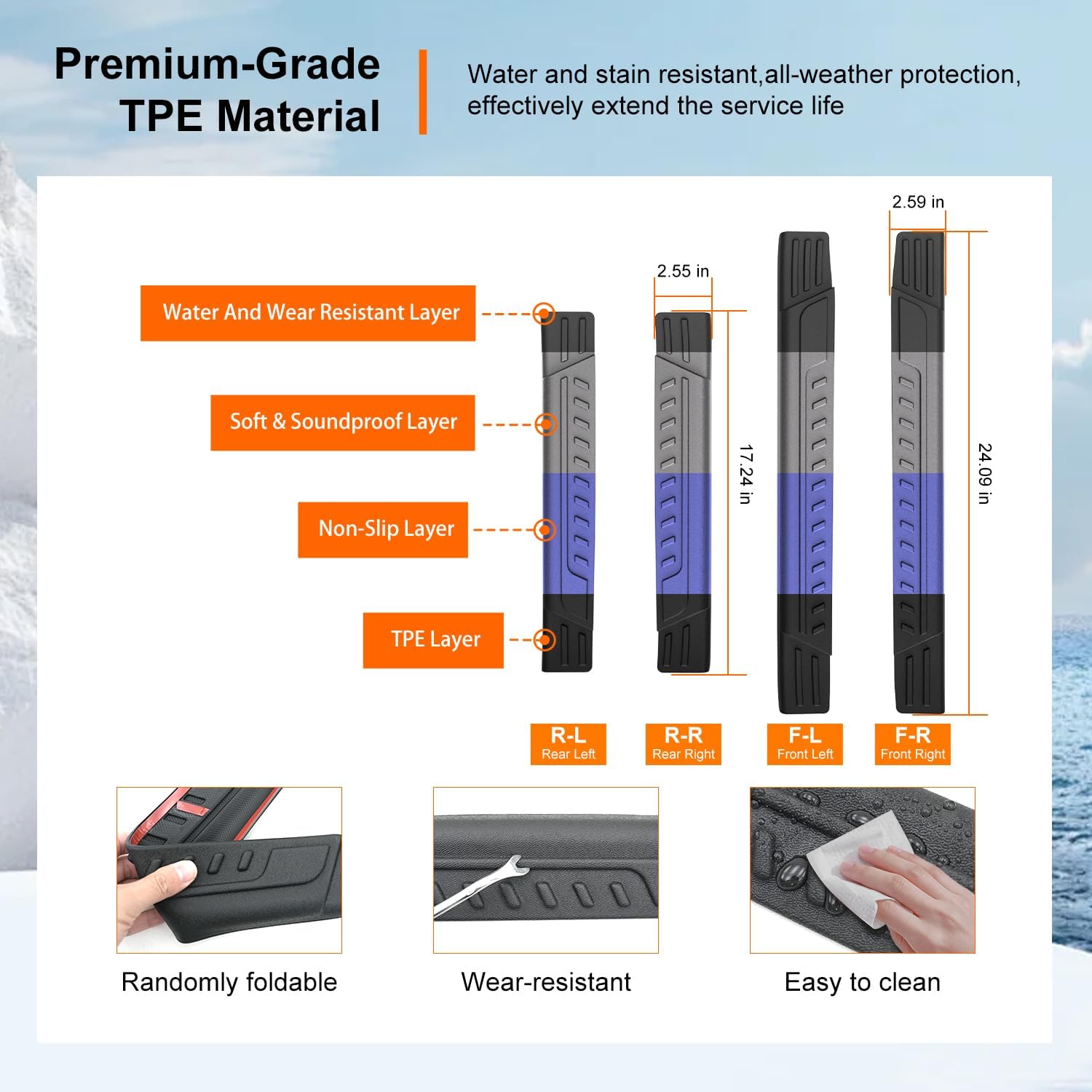 Premium-Grade TPE Material

Water and stain resistant,all-weather protection, effectively extend the service life

Water And Wear Resistant Layer

Soft & Soundproof Layer

Non-Slip Layer

TPE Layer

2.55 in

17.24 in

2.59 in

24.09 in

R-L
Rear Left

R-R
Rear Right

F-L
Front Left

F-R
Front Right

Randomly foldable

Wear-resistant

Easy to clean